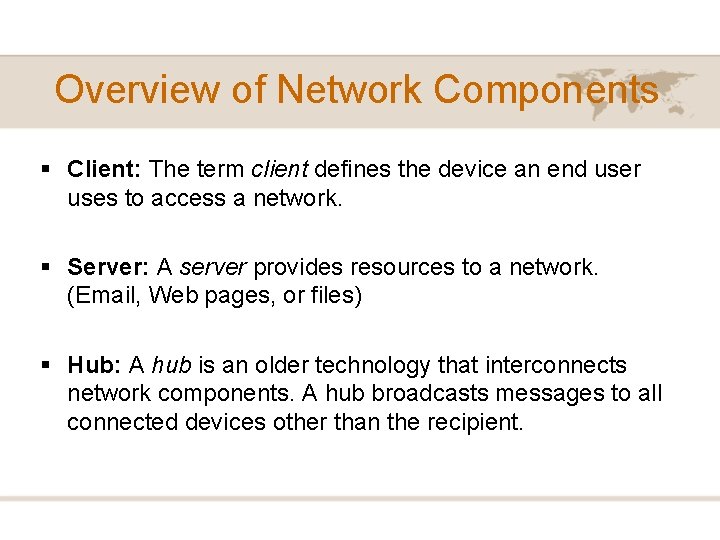 Overview of Network Components

▪ Client: The term client defines the device an end user uses to access a network.

▪ Server: A server provides resources to a network. (Email, Web pages, or files)

▪ Hub: A hub is an older technology that interconnects network components. A hub broadcasts messages to all connected devices other than the recipient.